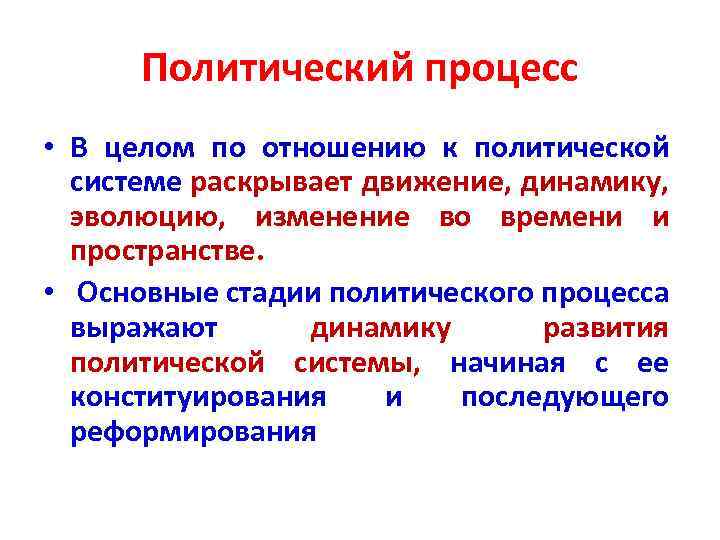 Политический процесс

• В целом по отношению к политической системе раскрывает движение, динамику, эволюцию, изменение во времени и пространстве.

• Основные стадии политического процесса выражают динамику развития политической системы, начиная с ее конституирования и последующего реформирования